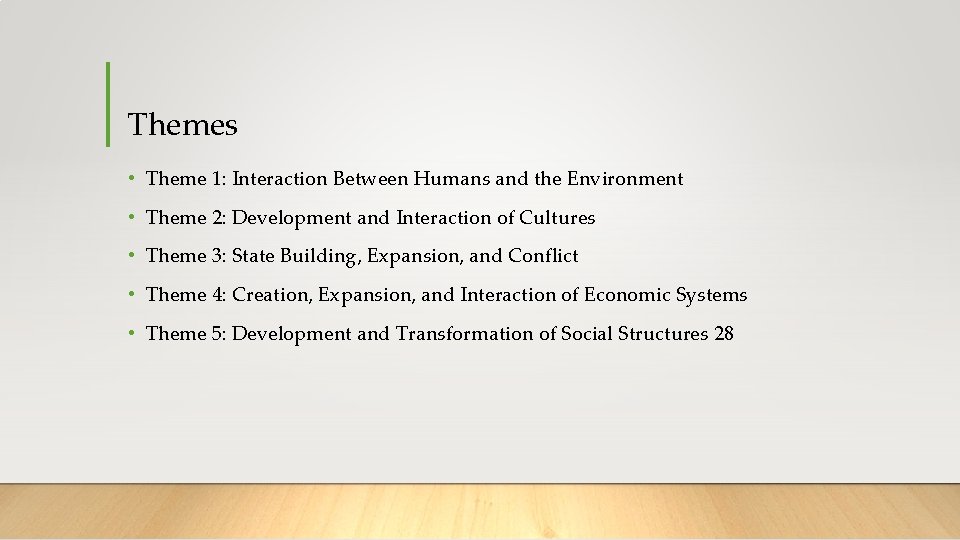 Themes

• Theme 1: Interaction Between Humans and the Environment
• Theme 2: Development and Interaction of Cultures
• Theme 3: State Building, Expansion, and Conflict
• Theme 4: Creation, Expansion, and Interaction of Economic Systems
• Theme 5: Development and Transformation of Social Structures 28